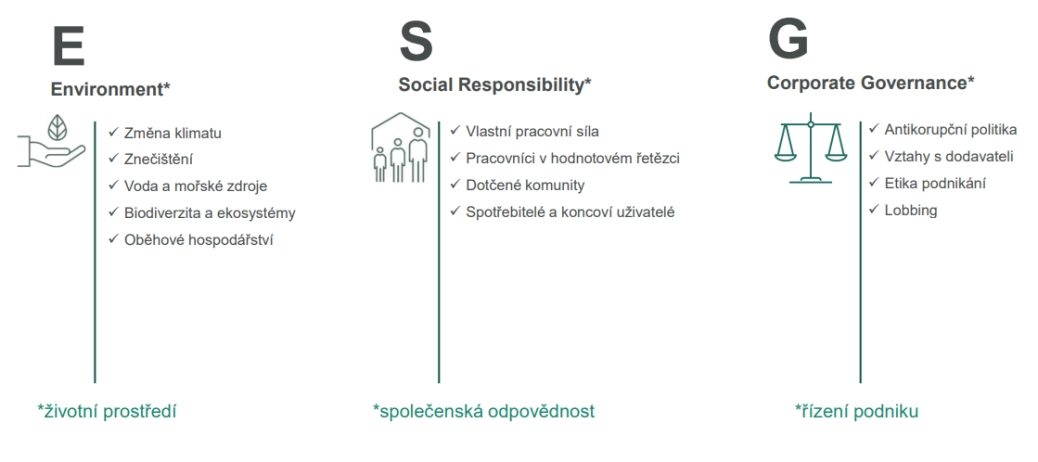 E
Environment*

✓ Změna klimatu
✓ Znečištění
✓ Voda a mořské zdroje
✓ Biodiverzita a ekosystémy
✓ Oběhové hospodářství

*životní prostředí

S
Social Responsibility*

✓ Vlastní pracovní síla
✓ Pracovníci v hodnotovém řetězci
✓ Dotčené komunity
✓ Spotřebitelé a koncoví uživatelé

*společenská odpovědnost

G
Corporate Governance*

✓ Antikorupční politika
✓ Vztahy s dodavateli
✓ Etika podnikání
✓ Lobbing

*řízení podniku